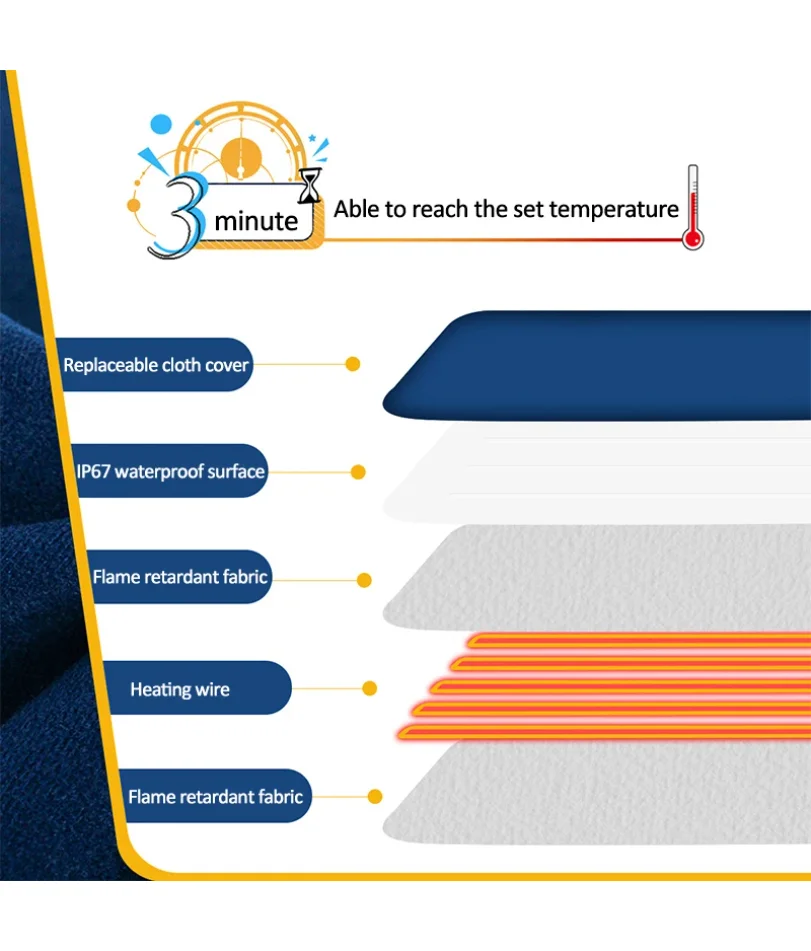 3 minute Able to reach the set temperature

Replaceable cloth cover

IP67 waterproof surface

Flame retardant fabric

Heating wire

Flame retardant fabric